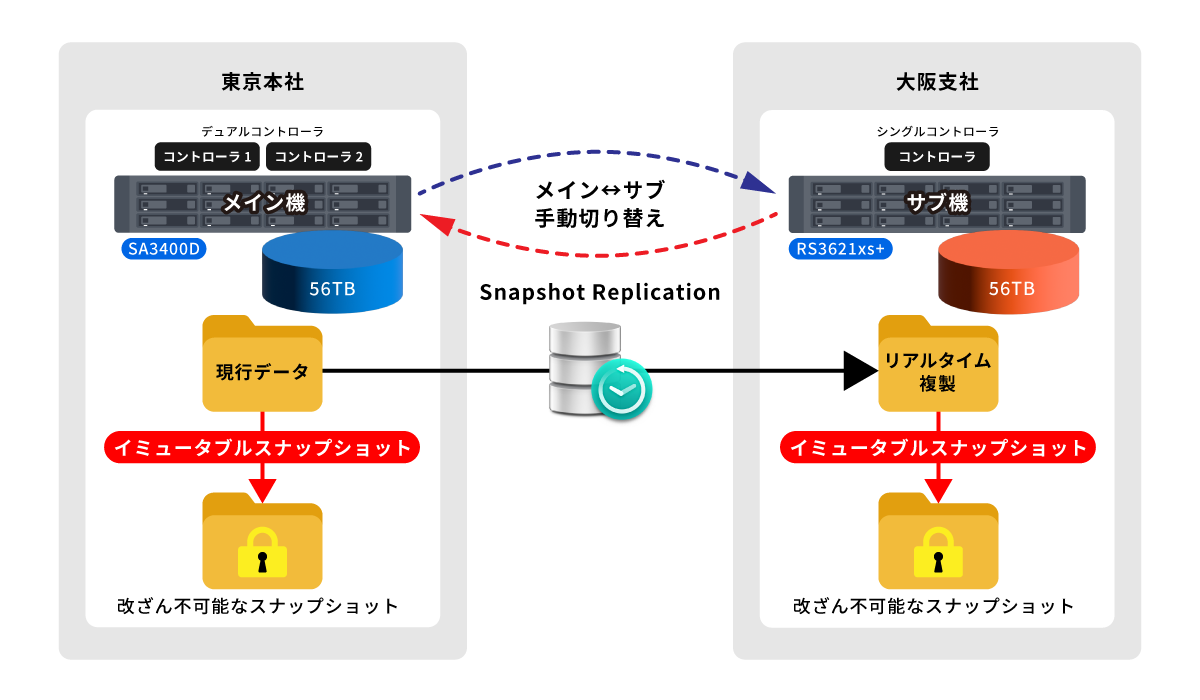 東京本社

デュアルコントローラ

コントローラ 1

コントローラ 2

メイン機

SA3400D

56TB

現行データ

イミュータブルスナップショット

改ざん不可能なスナップショット

メイン↔サブ
手動切り替え

Snapshot Replication

大阪支社

シングルコントローラ

コントローラ

サブ機

RS3621xs+

56TB

リアルタイム
複製

イミュータブルスナップショット

改ざん不可能なスナップショット